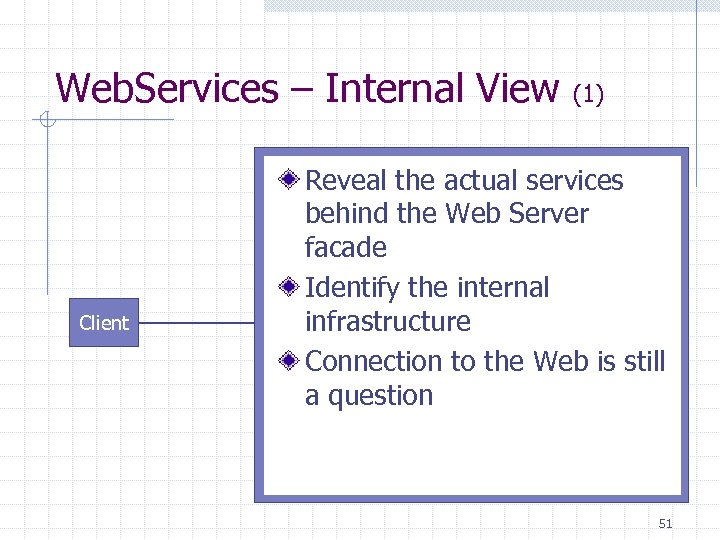 WebServices – Internal View (1)

Client

Reveal the actual services behind the Web Server facade

Identify the internal infrastructure

Connection to the Web is still a question

51